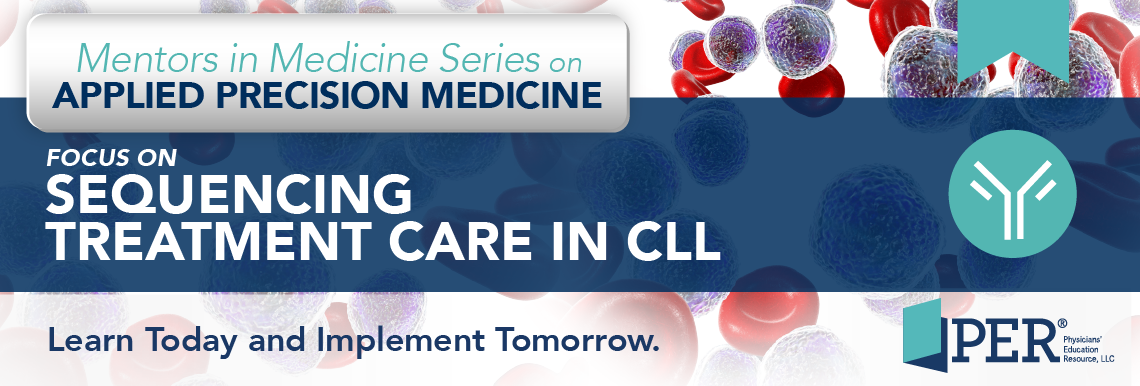 Mentors in Medicine Series on
APPLIED PRECISION MEDICINE

FOCUS ON
SEQUENCING TREATMENT CARE IN CLL

Learn Today and Implement Tomorrow.

PER® Physicians' Education Resource, LLC